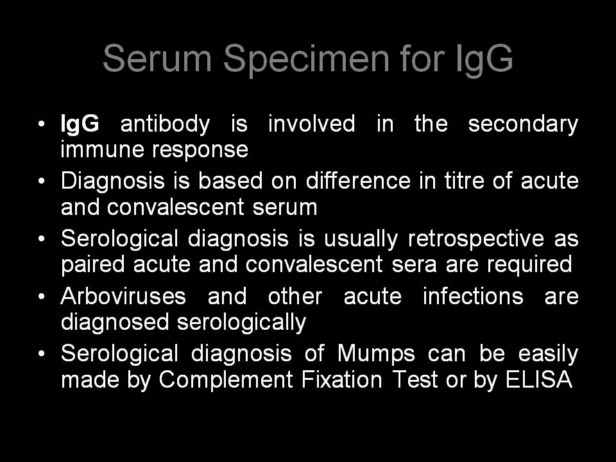 Serum Specimen for IgG

• IgG antibody is involved in the secondary immune response
• Diagnosis is based on difference in titre of acute and convalescent serum
• Serological diagnosis is usually retrospective as paired acute and convalescent sera are required
• Arboviruses and other acute infections are diagnosed serologically
• Serological diagnosis of Mumps can be easily made by Complement Fixation Test or by ELISA